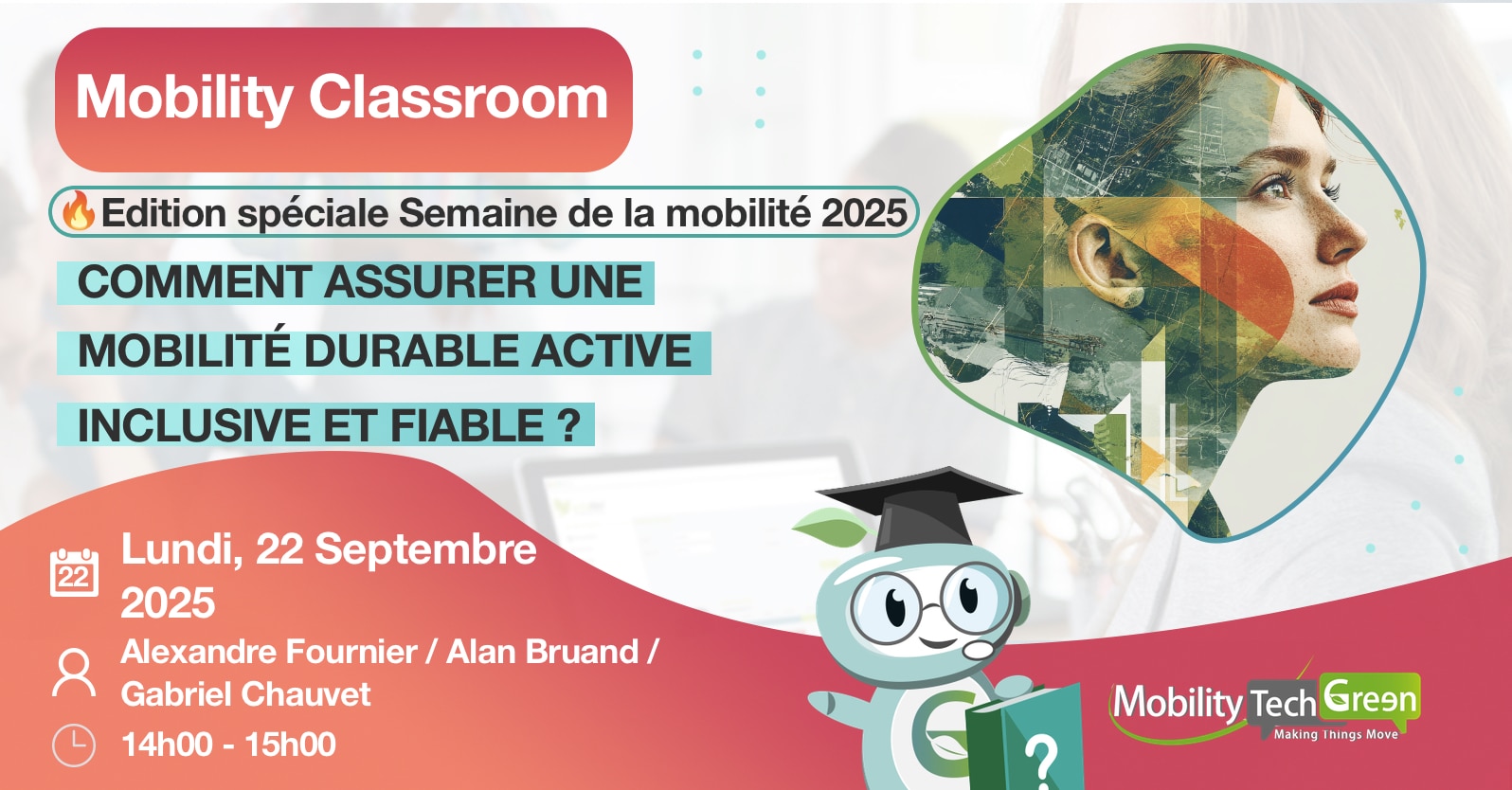 Mobility Classroom

🔥Edition spéciale Semaine de la mobilité 2025

COMMENT ASSURER UNE MOBILITÉ DURABLE ACTIVE INCLUSIVE ET FIABLE ?

22

Lundi, 22 Septembre 2025

Alexandre Fournier / Alan Bruand / Gabriel Chauvet

14h00 - 15h00

?

Mobility Tech Green
Making Things Move